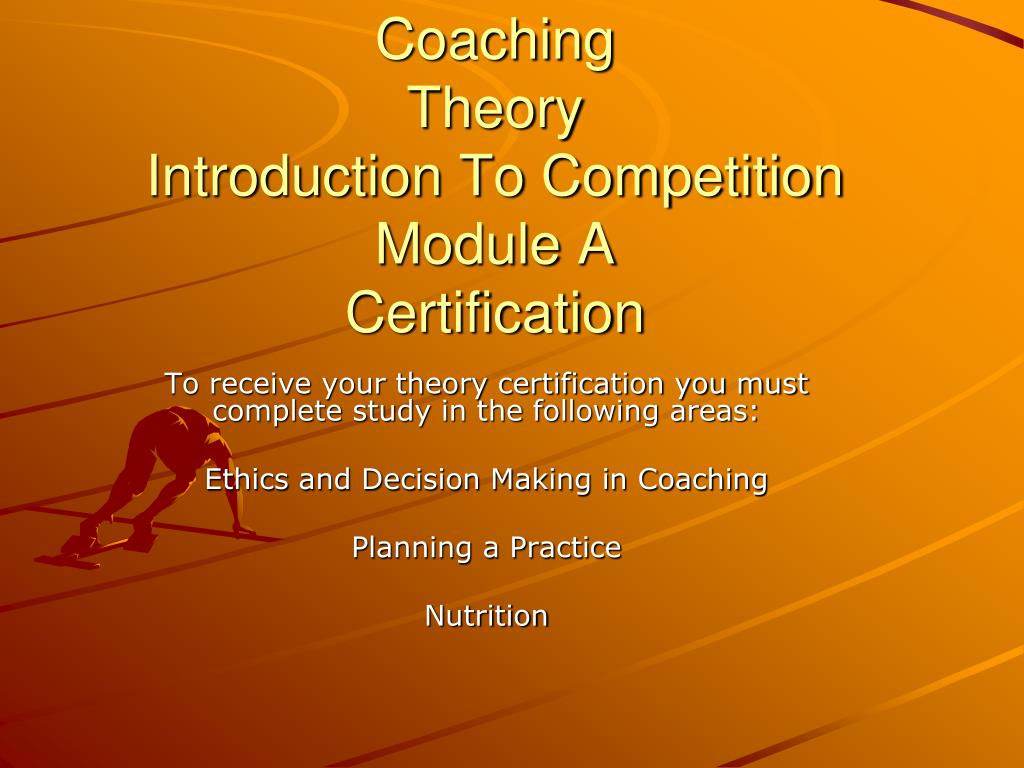 Coaching
Theory
Introduction To Competition
Module A
Certification

To receive your theory certification you must complete study in the following areas:

Ethics and Decision Making in Coaching

Planning a Practice

Nutrition